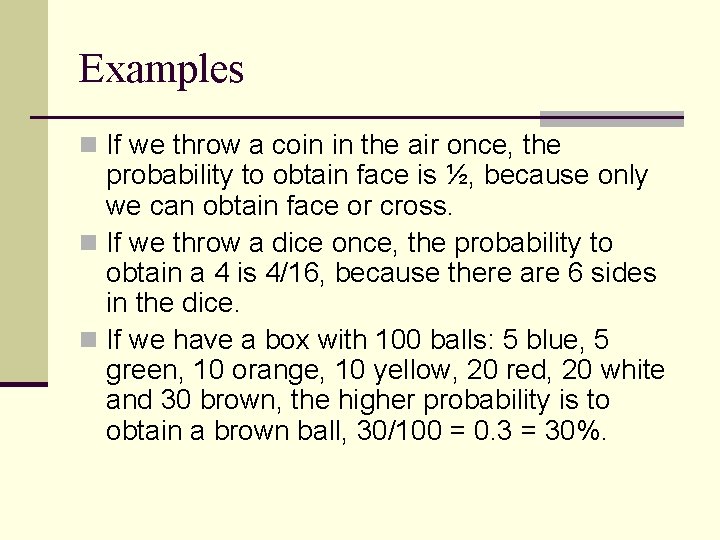 Examples

If we throw a coin in the air once, the probability to obtain face is ½, because only we can obtain face or cross.

If we throw a dice once, the probability to obtain a 4 is 4/16, because there are 6 sides in the dice.

If we have a box with 100 balls: 5 blue, 5 green, 10 orange, 10 yellow, 20 red, 20 white and 30 brown, the higher probability is to obtain a brown ball, 30/100 = 0.3 = 30%.